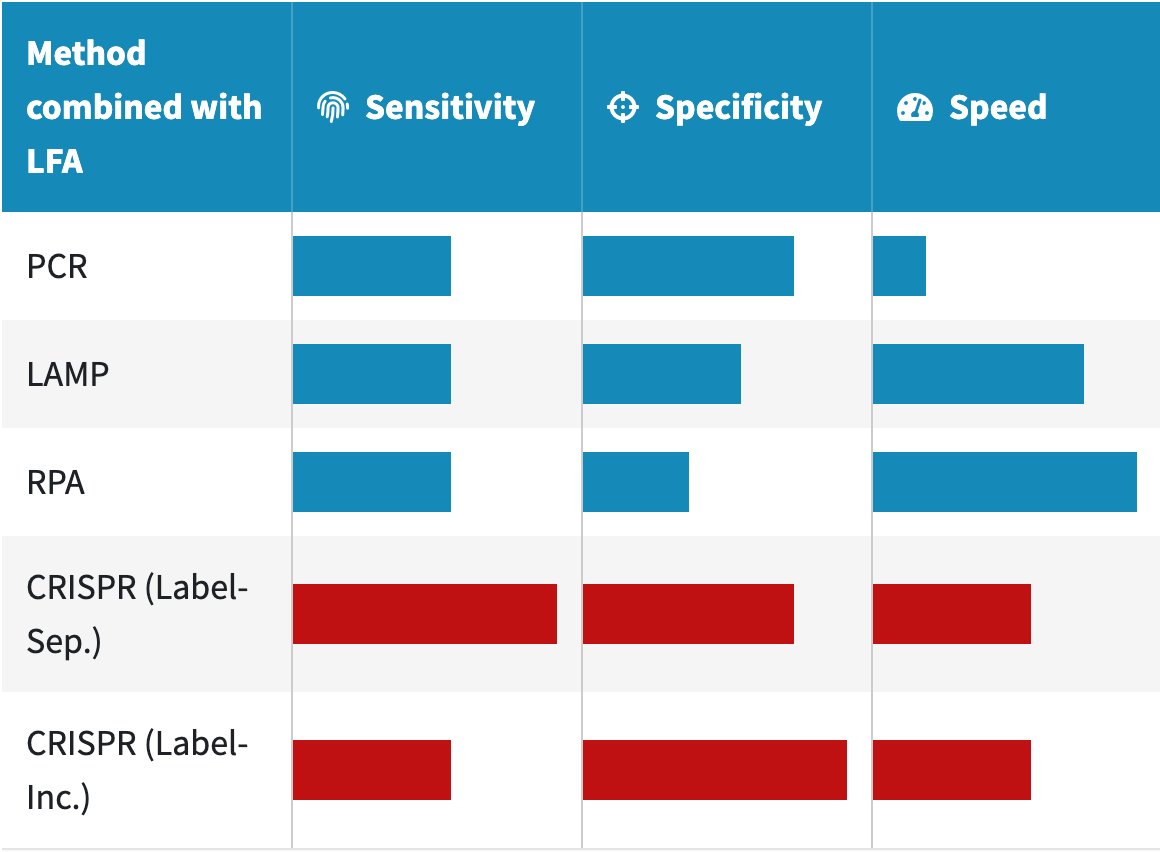 | Method combined with LFA | Sensitivity | Specificity | Speed |
|---|---|---|---|
| PCR | | | |
| LAMP | | | |
| RPA | | | |
| CRISPR (Label-Sep.) | | | |
| CRISPR (Label-Inc.) | | | |